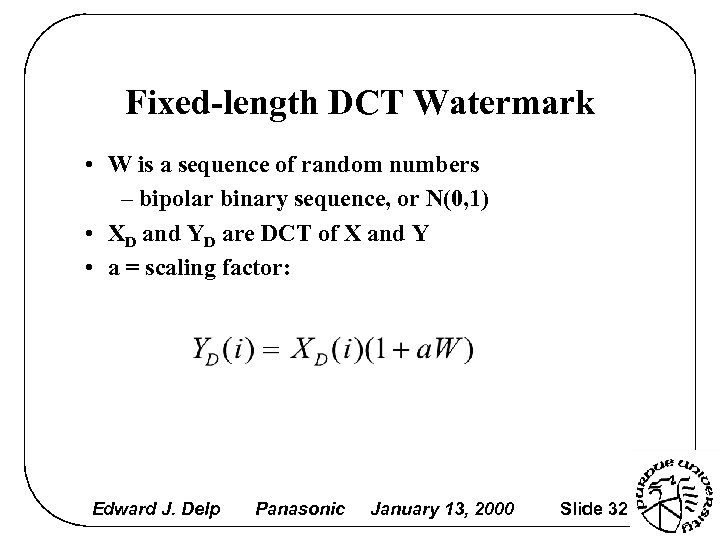 Fixed-length DCT Watermark

• W is a sequence of random numbers
– bipolar binary sequence, or N(0,1)
• $X_D$ and $Y_D$ are DCT of X and Y
• a = scaling factor:

$Y_D(i) = X_D(i)(1 + aW)$

Edward J. Delp Panasonic January 13, 2000 Slide 32

purdue university